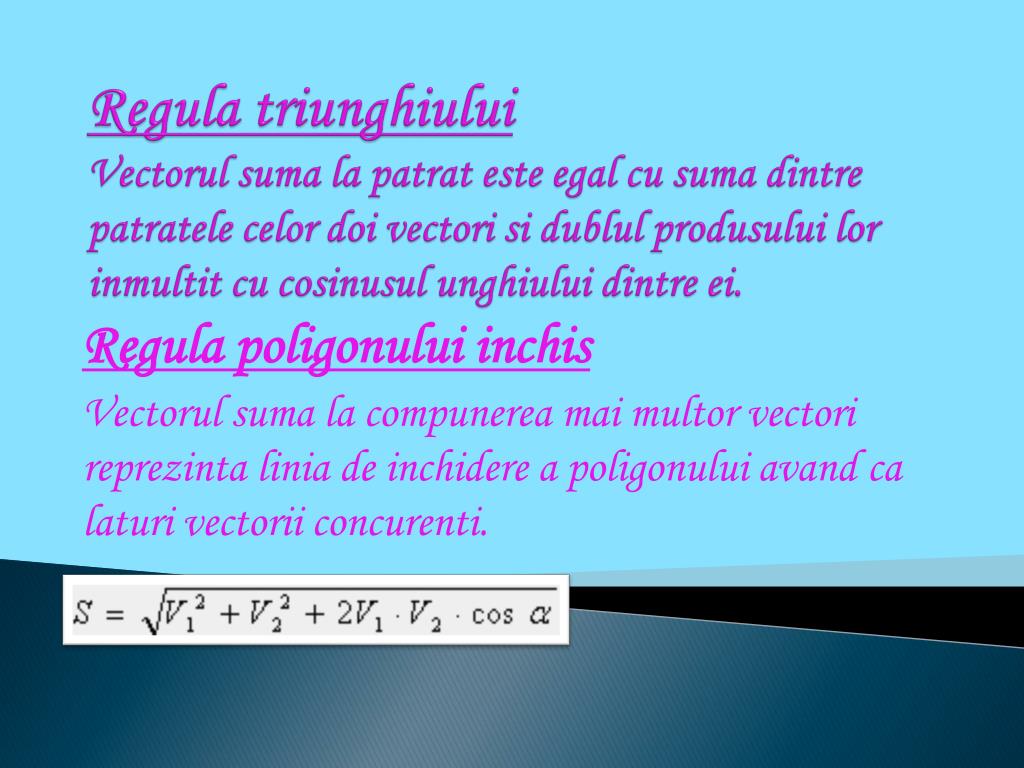 Regula triunghiului

Vectorul suma la patrat este egal cu suma dintre patratele celor doi vectori si dublul produsului lor inmultit cu cosinusul unghiului dintre ei.

Regula poligonului inchis

Vectorul suma la compunerea mai multor vectori reprezinta linia de inchidere a poligonului avand ca laturi vectorii concurenti.

$S = \sqrt{V_1^2 + V_2^2 + 2V_1 \cdot V_2 \cdot \cos \alpha}$